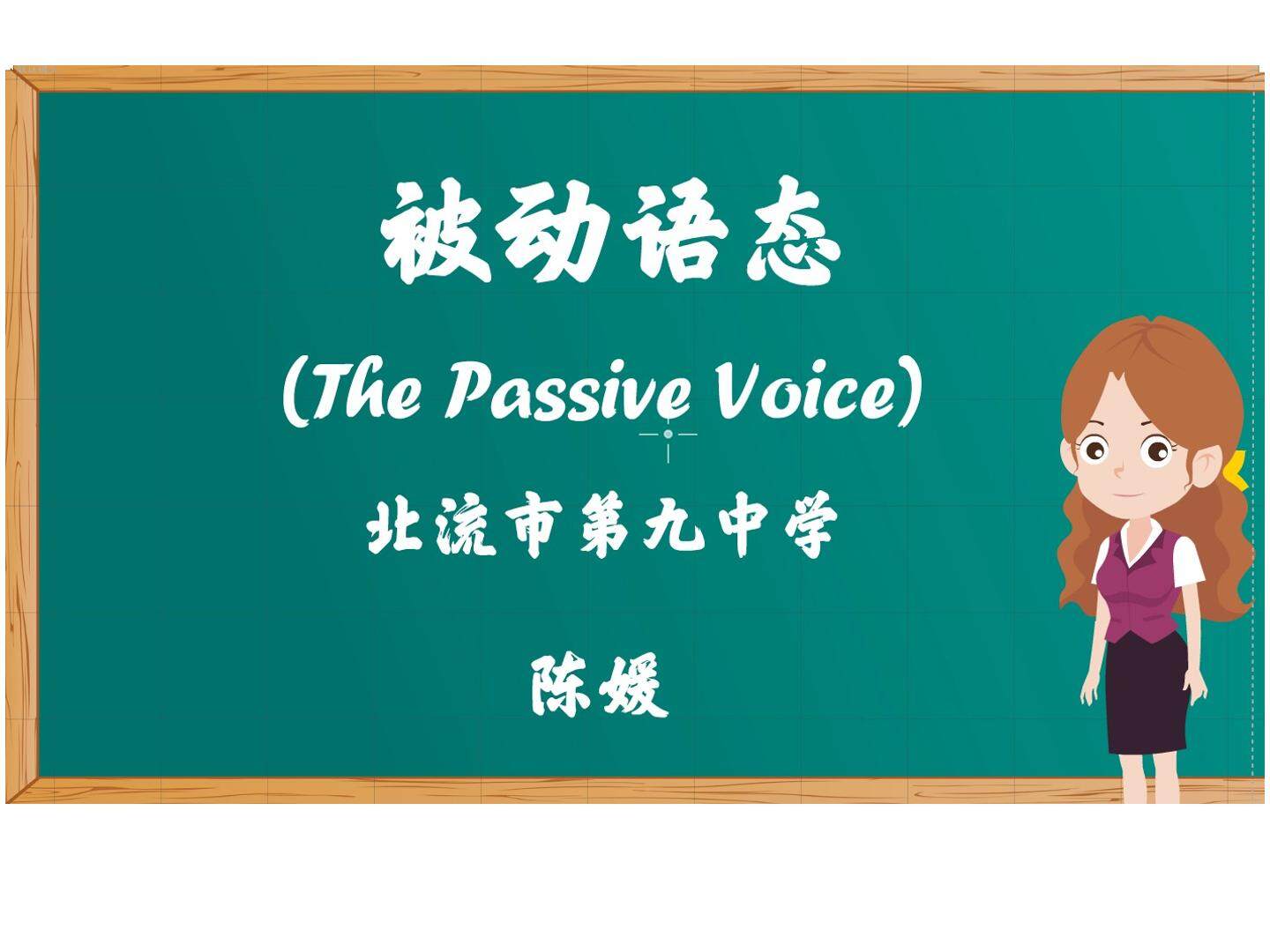 被动语态

(The Passive Voice)

北流市第九中学

陈媛